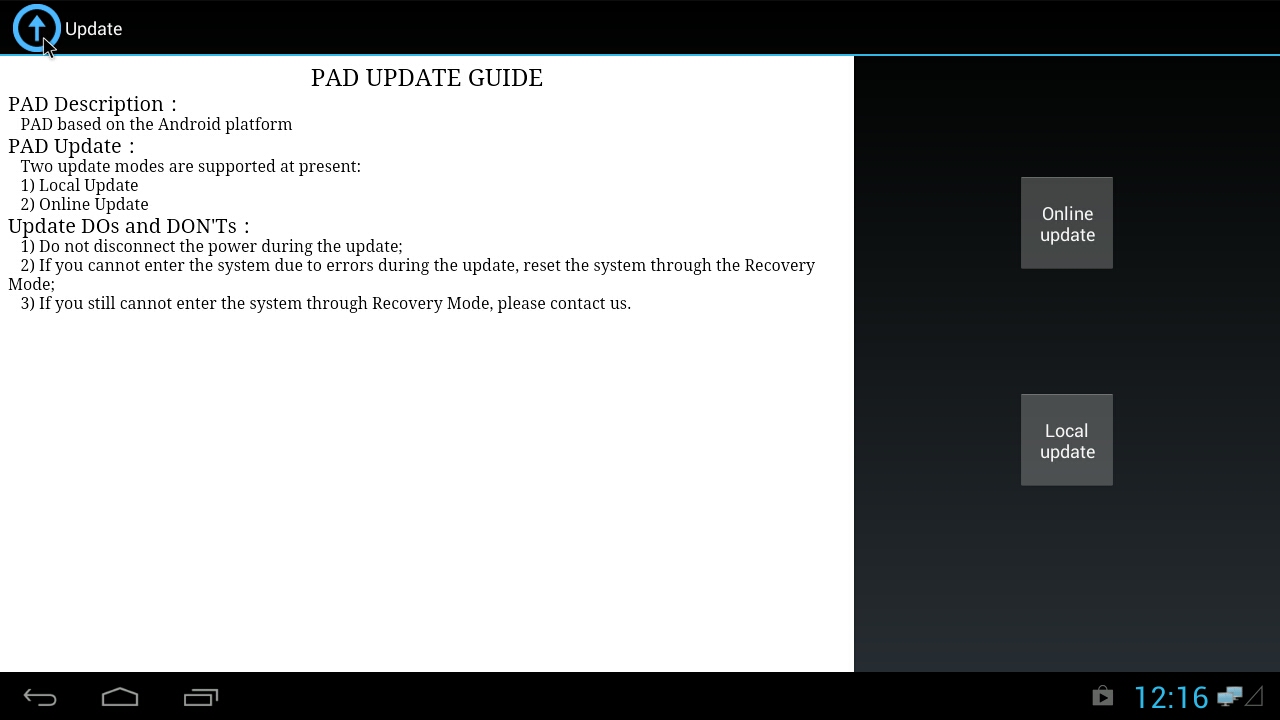 Update

PAD UPDATE GUIDE

PAD Description：
PAD based on the Android platform

PAD Update：
Two update modes are supported at present:
1) Local Update
2) Online Update

Update DOs and DON'Ts：
1) Do not disconnect the power during the update;
2) If you cannot enter the system due to errors during the update, reset the system through the Recovery Mode;
3) If you still cannot enter the system through Recovery Mode, please contact us.

Online update

Local update

12:16